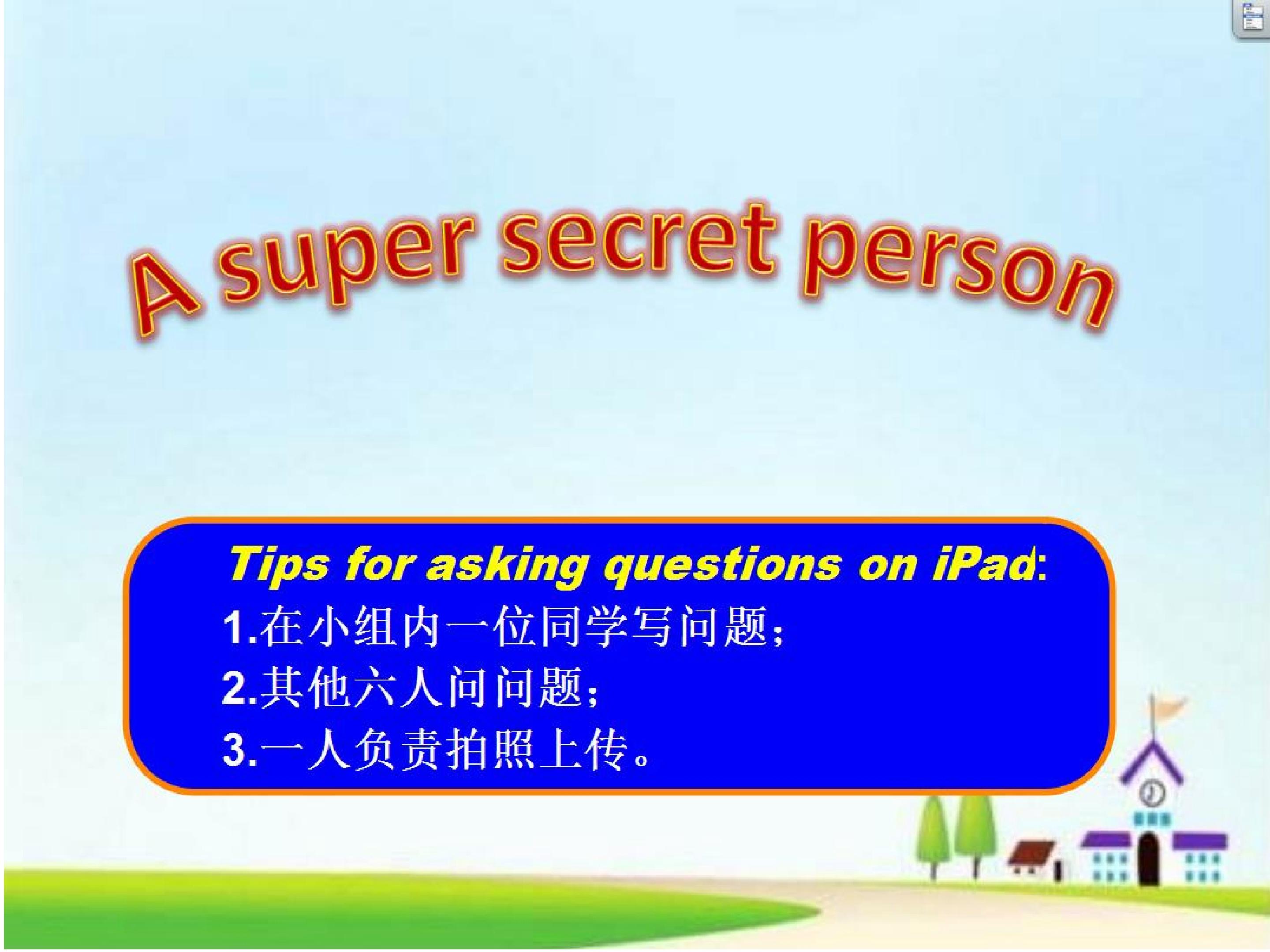 A super secret person

Tips for asking questions on iPad:
1.在小组内一位同学写问题;
2.其他六人问问题;
3.一人负责拍照上传。